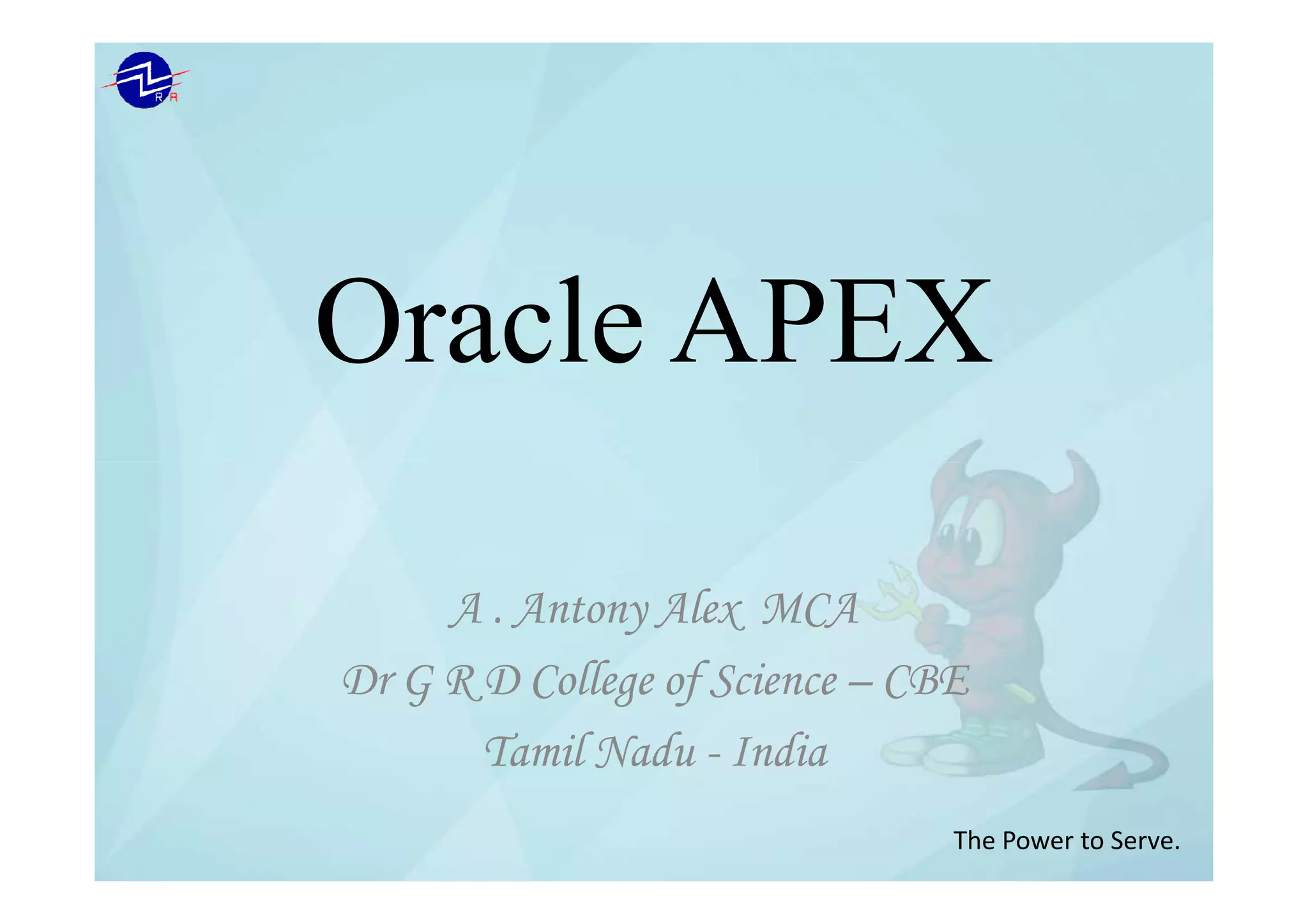 R A

Oracle APEX

A . Antony Alex MCA
Dr G R D College of Science – CBE
Tamil Nadu - India

The Power to Serve.